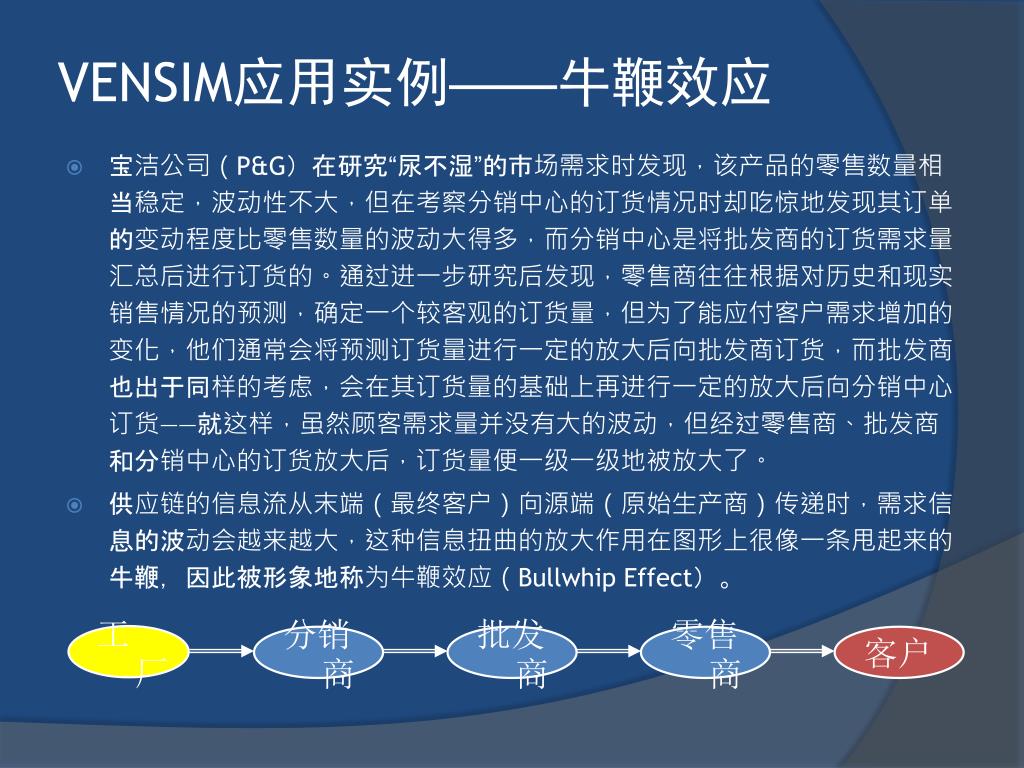 VENSIM应用实例——牛鞭效应

宝洁公司（P&G）在研究“尿不湿”的市场需求时发现，该产品的零售数量相当稳定，波动性不大，但在考察分销中心的订货情况时却吃惊地发现其订单的变动程度比零售数量的波动大得多，而分销中心是将批发商的订货需求量汇总后进行订货的。通过进一步研究后发现，零售商往往根据对历史和现实销售情况的预测，确定一个较客观的订货量，但为了能应付客户需求增加的变化，他们通常会将预测订货量进行一定的放大后向批发商订货，而批发商也出于同样的考虑，会在其订货量的基础上再进行一定的放大后向分销中心订货——就这样，虽然顾客需求量并没有大的波动，但经过零售商、批发商和分销中心的订货放大后，订货量便一级一级地被放大了。

供应链的信息流从末端（最终客户）向源端（原始生产商）传递时，需求信息的波动会越来越大，这种信息扭曲的放大作用在图形上很像一条甩起来的牛鞭，因此被形象地称为牛鞭效应（Bullwhip Effect）。

工厂

分销商

批发商

零售商

客户